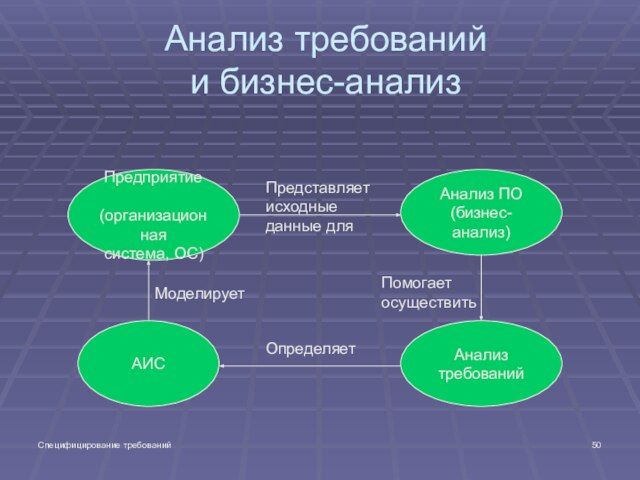 Анализ требований
и бизнес-анализ

Предприятие

(организационная система, ОС)

Представляет исходные данные для

Анализ ПО (бизнес-анализ)

Моделирует

Помогает осуществить

АИС

Определяет

Анализ требований

Специфицирование требований

50